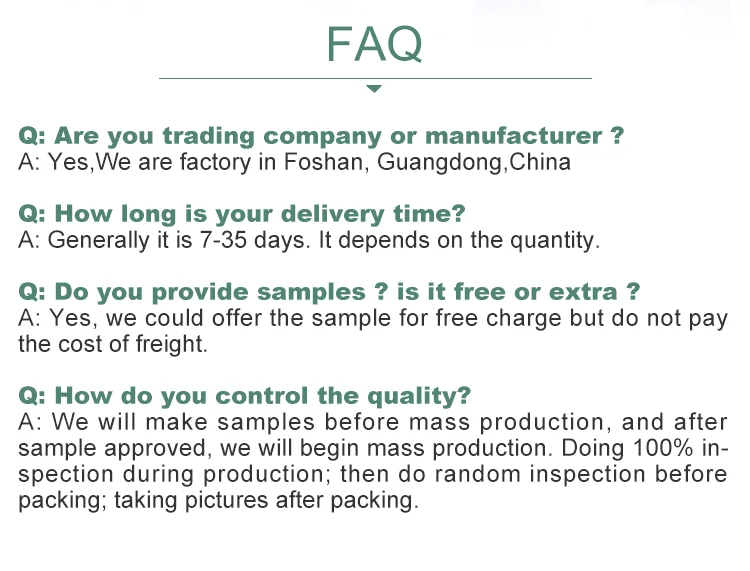 FAQ

Q: Are you trading company or manufacturer ?
A: Yes,We are factory in Foshan, Guangdong,China

Q: How long is your delivery time?
A: Generally it is 7-35 days. It depends on the quantity.

Q: Do you provide samples ? is it free or extra ?
A: Yes, we could offer the sample for free charge but do not pay the cost of freight.

Q: How do you control the quality?
A: We will make samples before mass production, and after sample approved, we will begin mass production. Doing 100% inspection during production; then do random inspection before packing; taking pictures after packing.